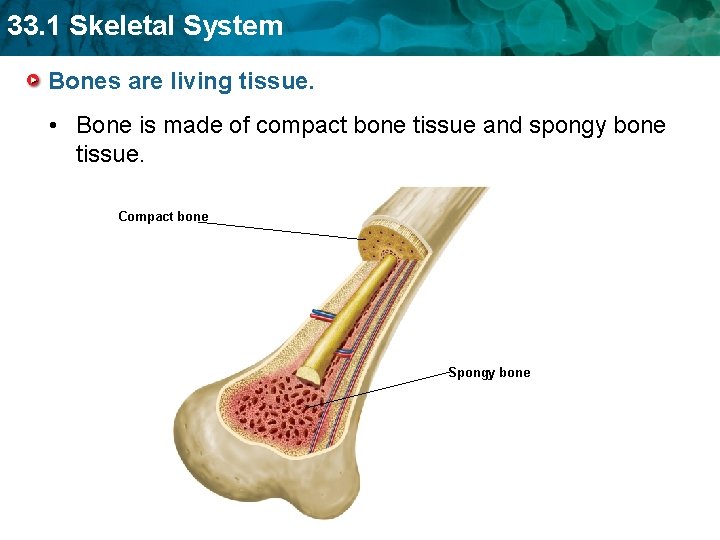 33.1 Skeletal System

Bones are living tissue.

• Bone is made of compact bone tissue and spongy bone tissue.

Compact bone

Spongy bone